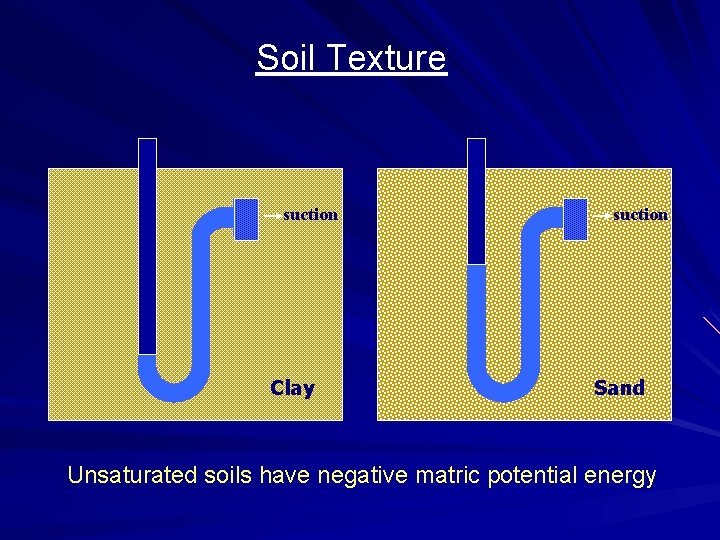 Soil Texture

suction

Clay

suction

Sand

Unsaturated soils have negative matric potential energy